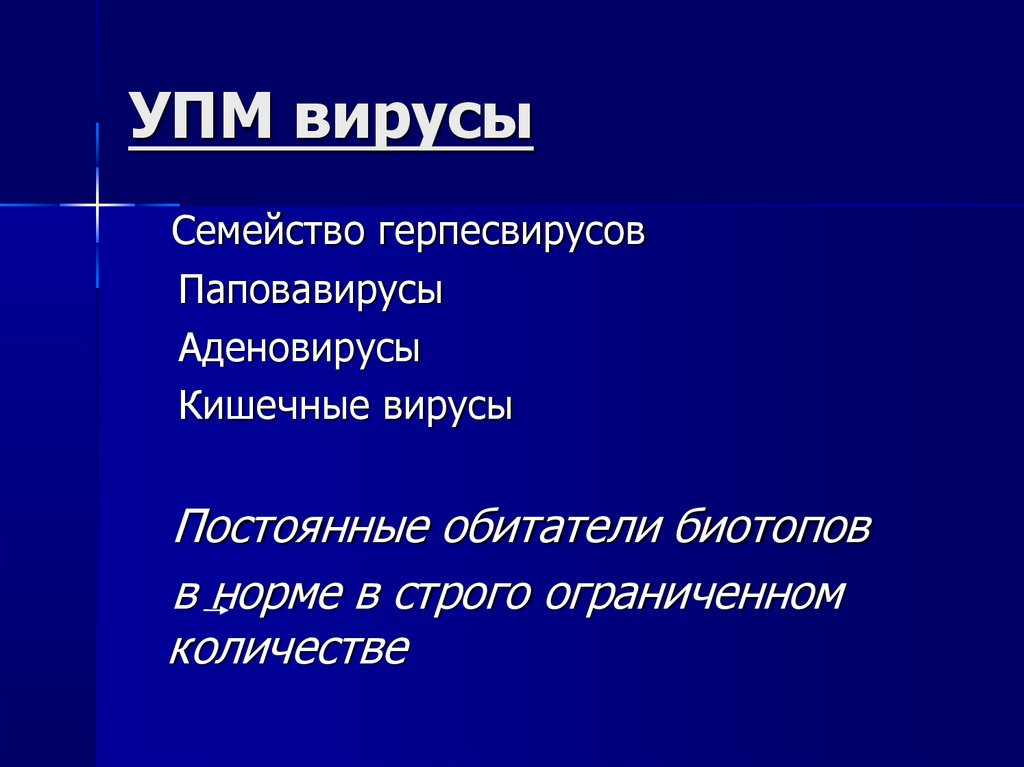 УПМ вирусы

Семейство герпесвирусов

Паповавирусы

Аденовирусы

Кишечные вирусы

Постоянные обитатели биотопов в норме в строго ограниченном количестве